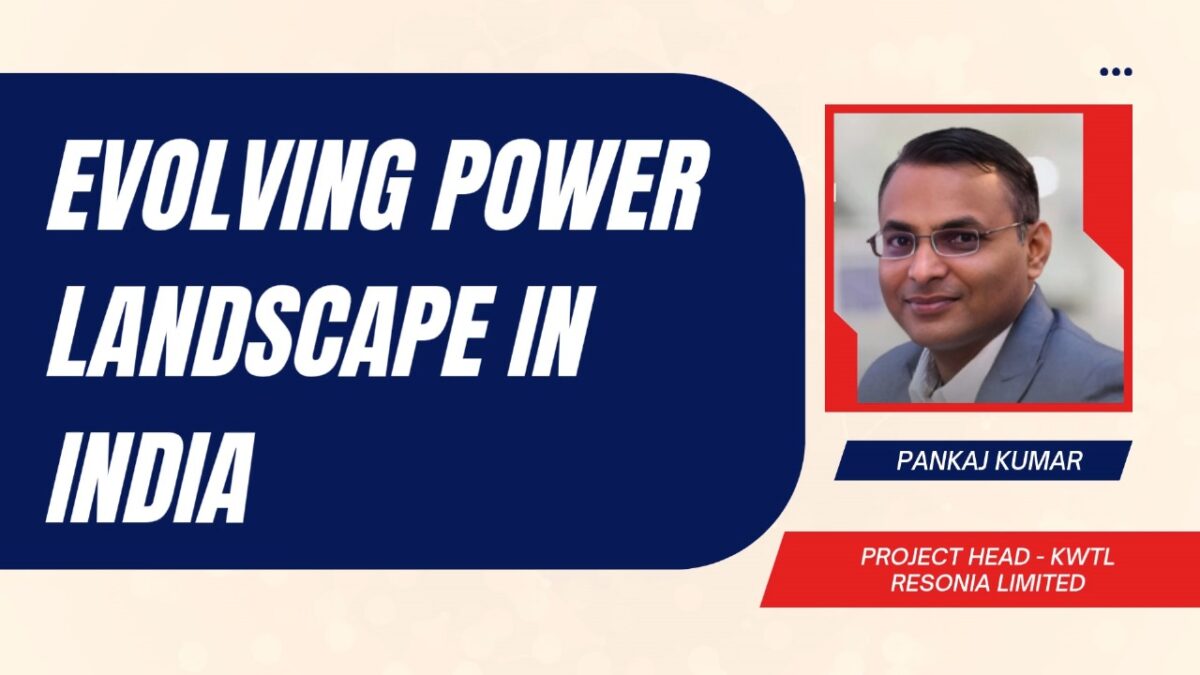 EVOLVING POWER LANDSCAPE IN INDIA

PANKAJ KUMAR

PROJECT HEAD - KWTL RESONIA LIMITED